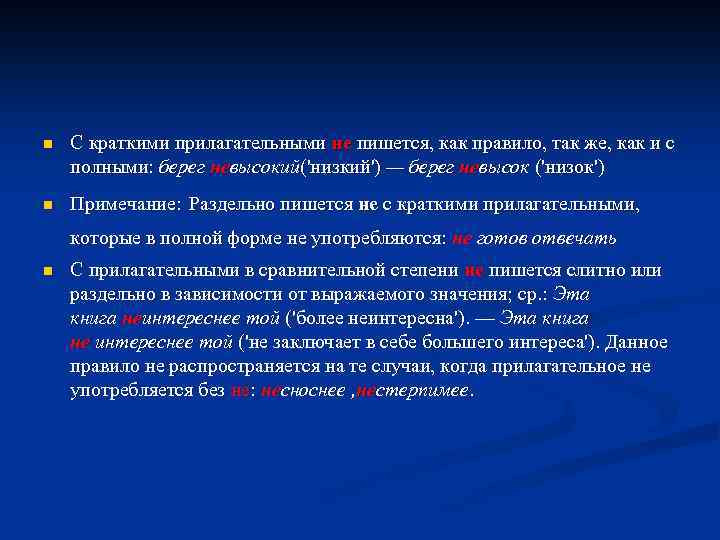 С краткими прилагательными не пишется, как правило, так же, как и с полными: берег невысокий('низкий') — берег невысок ('низок')

Примечание: Раздельно пишется не с краткими прилагательными, которые в полной форме не употребляются: не готов отвечать

С прилагательными в сравнительной степени не пишется слитно или раздельно в зависимости от выражаемого значения; ср.: Эта книга неинтереснее той ('более неинтересна'). — Эта книга не интереснее той ('не заключает в себе большего интереса'). Данное правило не распространяется на те случаи, когда прилагательное не употребляется без не: несноснее ,нестерпимее.